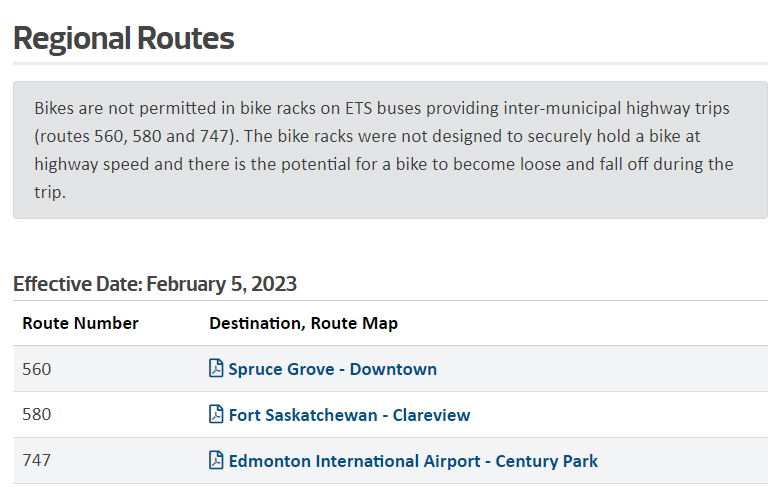 Regional Routes

Bikes are not permitted in bike racks on ETS buses providing inter-municipal highway trips (routes 560, 580 and 747). The bike racks were not designed to securely hold a bike at highway speed and there is the potential for a bike to become loose and fall off during the trip.

Effective Date: February 5, 2023

| Route Number | Destination, Route Map |
|---|---|
| 560 | Spruce Grove - Downtown |
| 580 | Fort Saskatchewan - Clareview |
| 747 | Edmonton International Airport - Century Park |